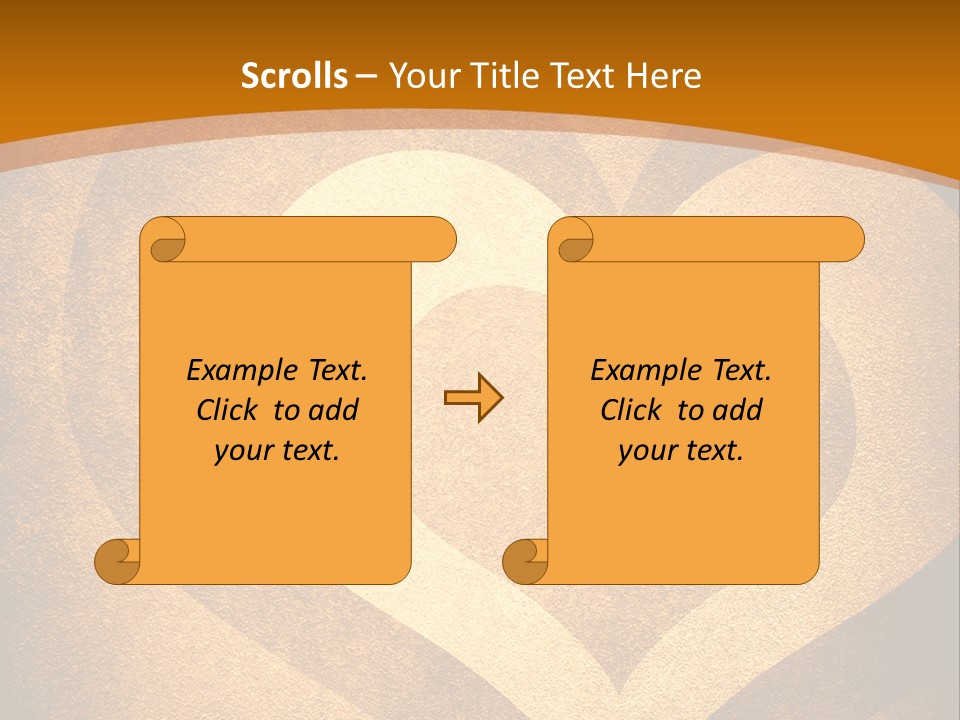 Scrolls – Your Title Text Here

Example Text. Click to add your text.

Example Text. Click to add your text.